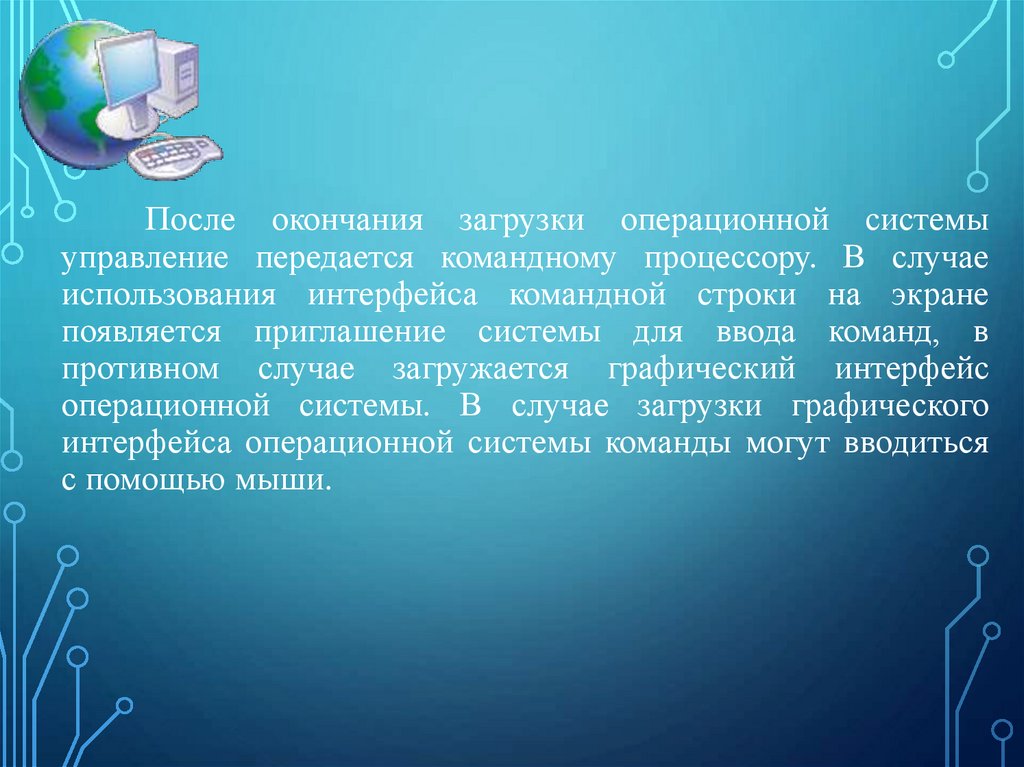 После окончания загрузки операционной системы управление передается командному процессору. В случае использования интерфейса командной строки на экране появляется приглашение системы для ввода команд, в противном случае загружается графический интерфейс операционной системы. В случае загрузки графического интерфейса операционной системы команды могут вводиться с помощью мыши.